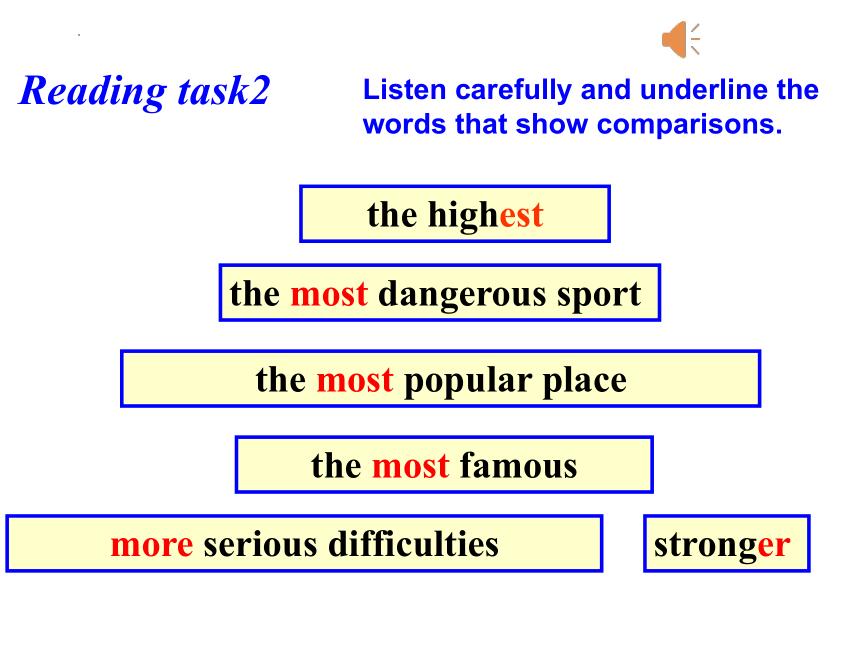 Reading task2

Listen carefully and underline the words that show comparisons.

the highest

the most dangerous sport

the most popular place

the most famous

more serious difficulties

stronger